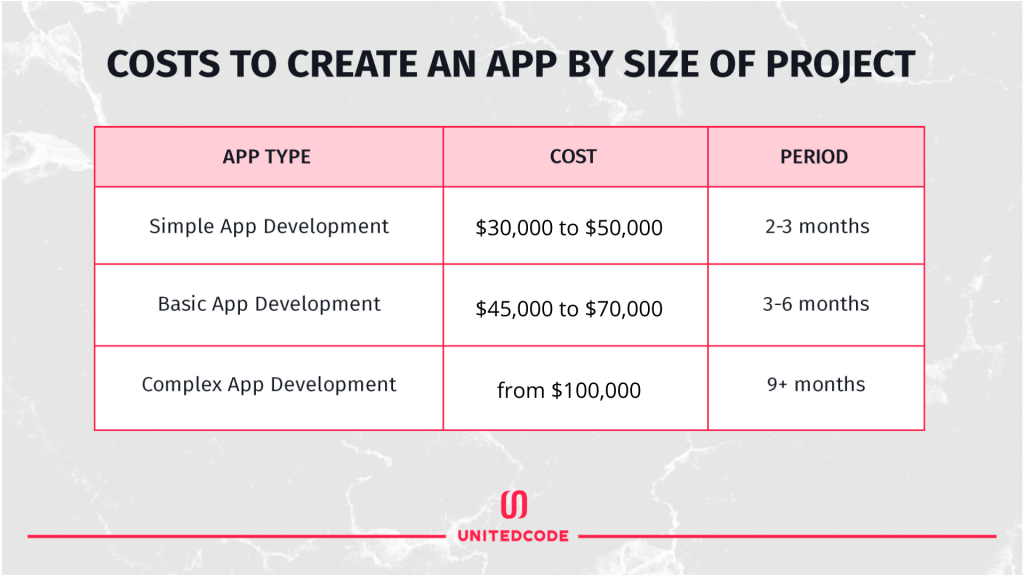 COSTS TO CREATE AN APP BY SIZE OF PROJECT

| APP TYPE | COST | PERIOD |
|---|---|---|
| Simple App Development | \$30,000 to \$50,000 | 2-3 months |
| Basic App Development | \$45,000 to \$70,000 | 3-6 months |
| Complex App Development | from \$100,000 | 9+ months |

UNITEDCODE